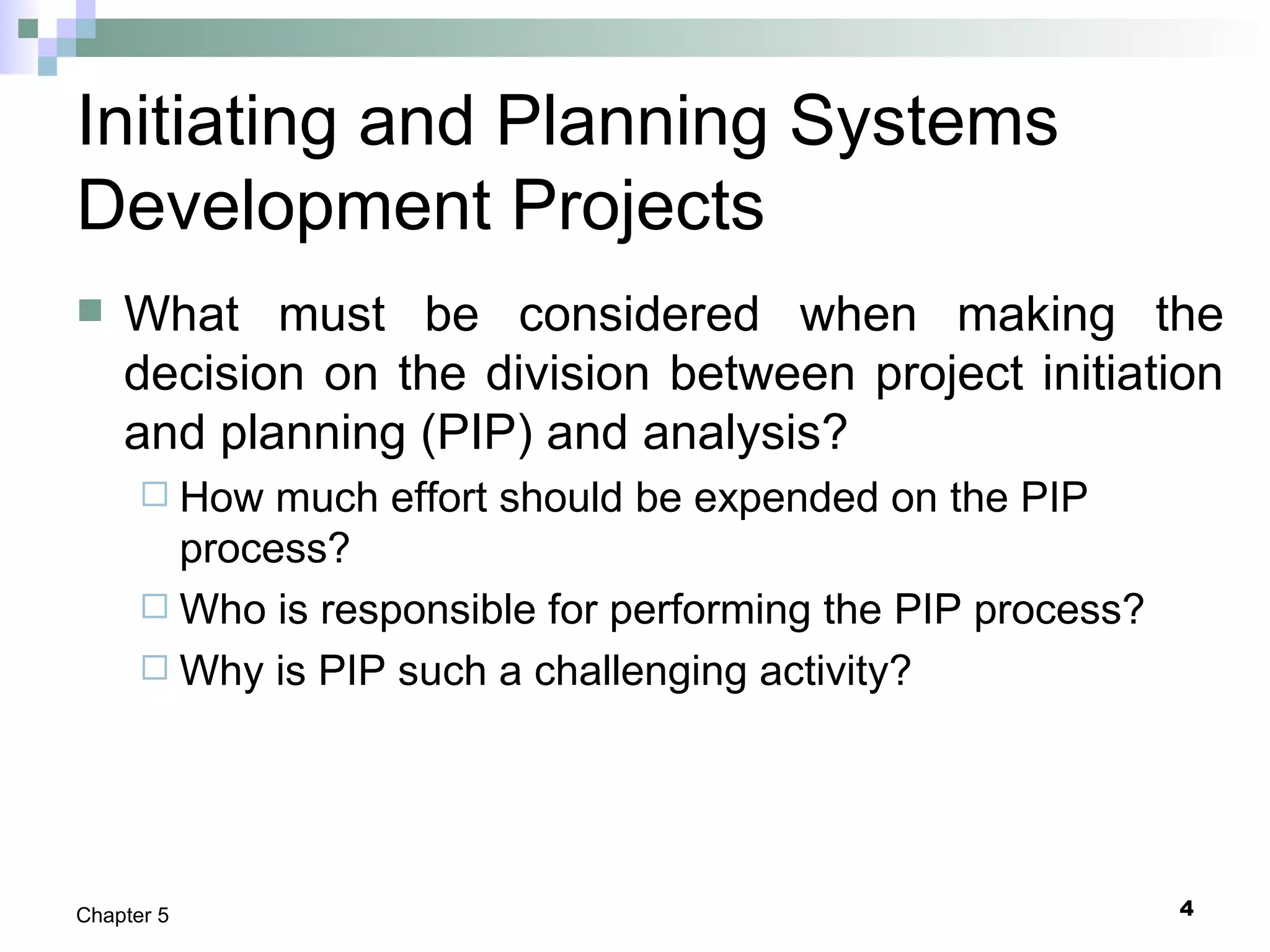 Initiating and Planning Systems Development Projects

What must be considered when making the decision on the division between project initiation and planning (PIP) and analysis?

How much effort should be expended on the PIP process?

Who is responsible for performing the PIP process?

Why is PIP such a challenging activity?

Chapter 5

4